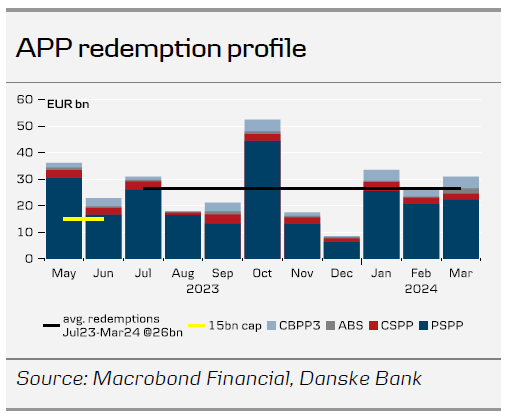 APP redemption profile

60
50
40
30
20
10
0
EUR bn

May
Jun
Jul
Aug
Sep
Oct
Nov
Dec
Jan
Feb
Mar
2023
2024

avg. redemptions Jul23-Mar24 @26bn
15bn cap
CBPP3
ABS
CSPP
PSPP

Source: Macrobond Financial, Danske Bank